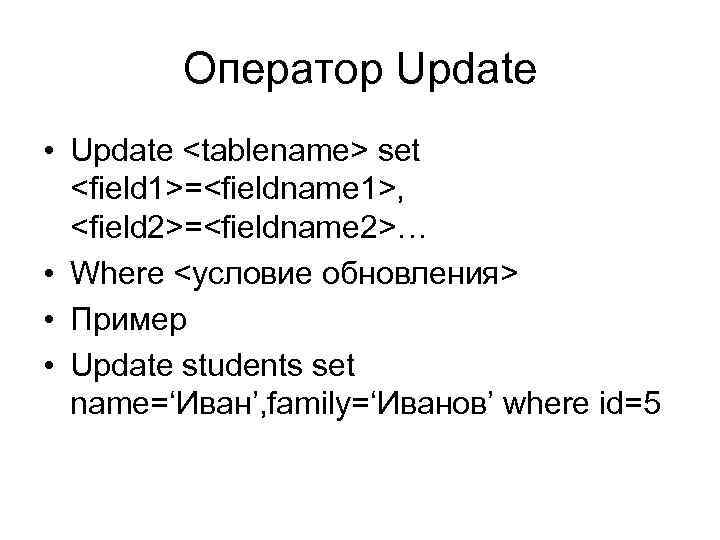 Оператор Update

• Update <tablename> set <field1>=<fieldname1>, <field2>=<fieldname2>…
• Where <условие обновления>
• Пример
• Update students set name=‘Иван’,family=‘Иванов’ where id=5